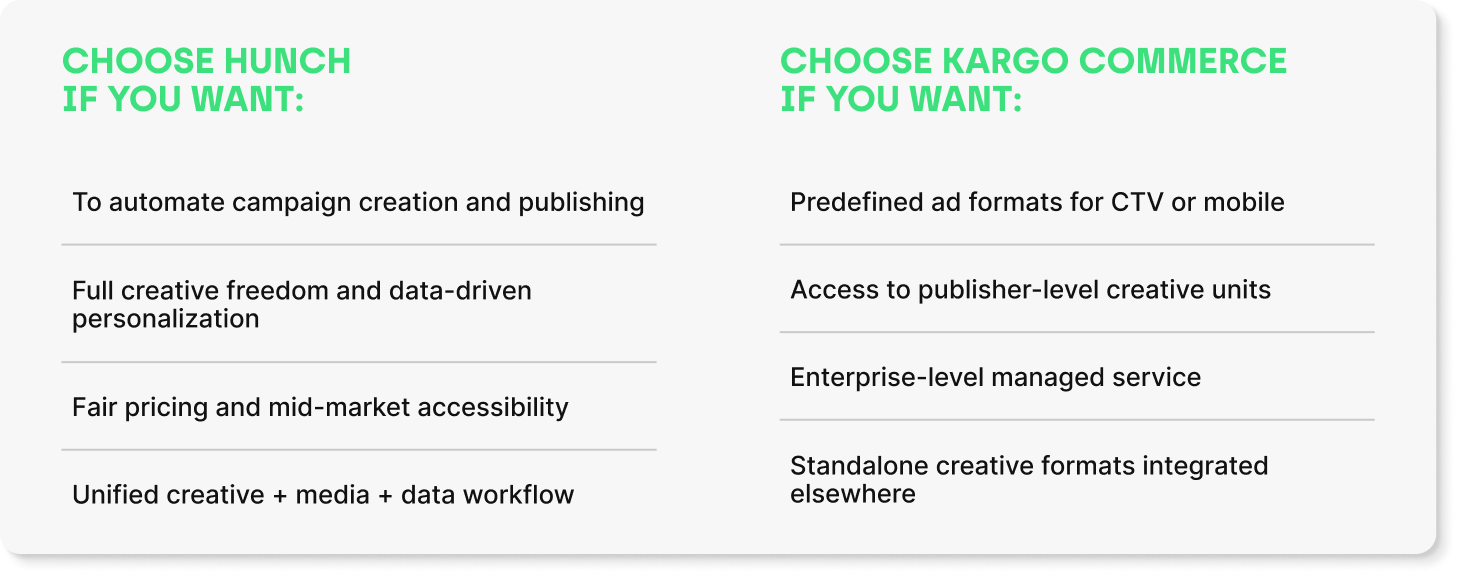 CHOOSE HUNCH IF YOU WANT:

To automate campaign creation and publishing

Full creative freedom and data-driven personalization

Fair pricing and mid-market accessibility

Unified creative + media + data workflow

CHOOSE KARGO COMMERCE IF YOU WANT:

Predefined ad formats for CTV or mobile

Access to publisher-level creative units

Enterprise-level managed service

Standalone creative formats integrated elsewhere